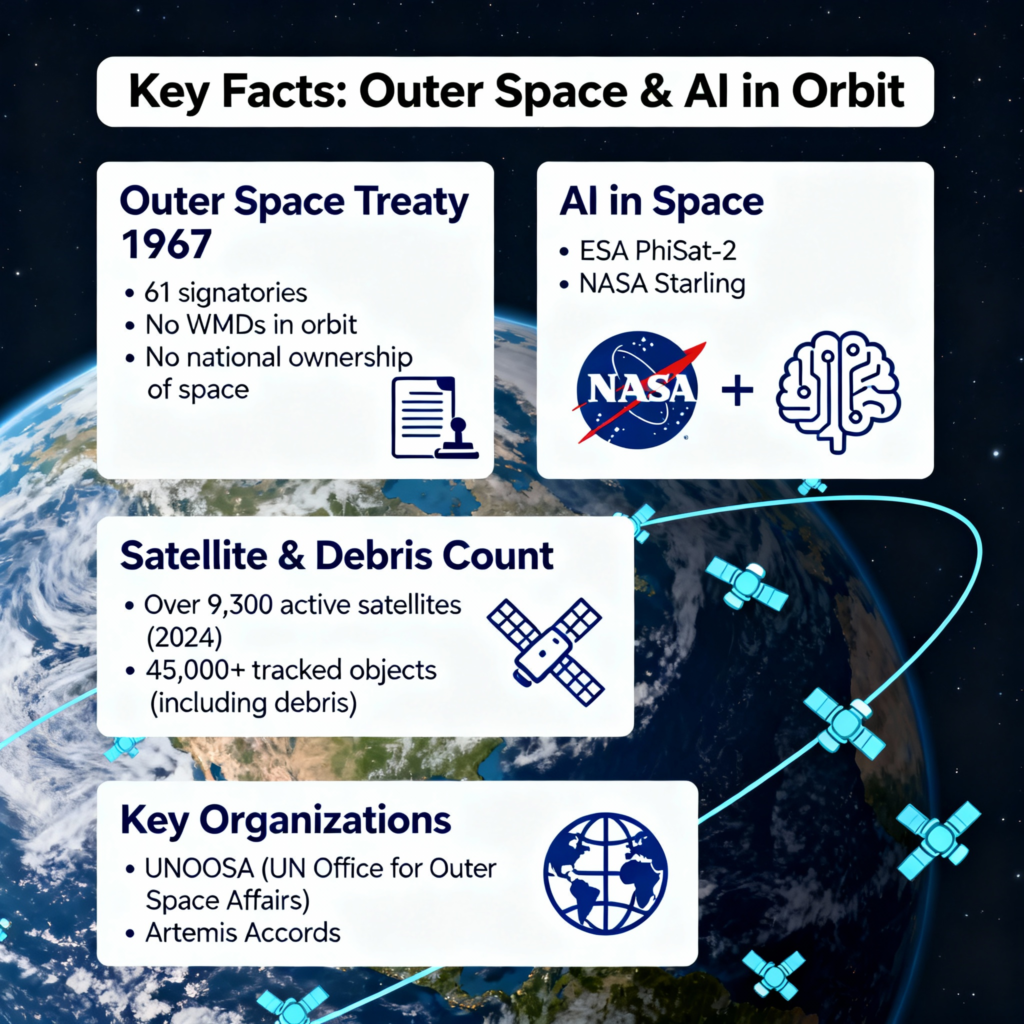 Key Facts: Outer Space & AI in Orbit

Outer Space Treaty 1967

• 61 signatories
• No WMDs in orbit
• No national ownership of space

AI in Space

• ESA PhiSat-2
• NASA Starling

NASA +

Satellite & Debris Count

• Over 9,300 active satellites (2024)
• 45,000+ tracked objects (including debris)

Key Organizations

• UNOOSA (UN Office for Outer Space Affairs)
• Artemis Accords